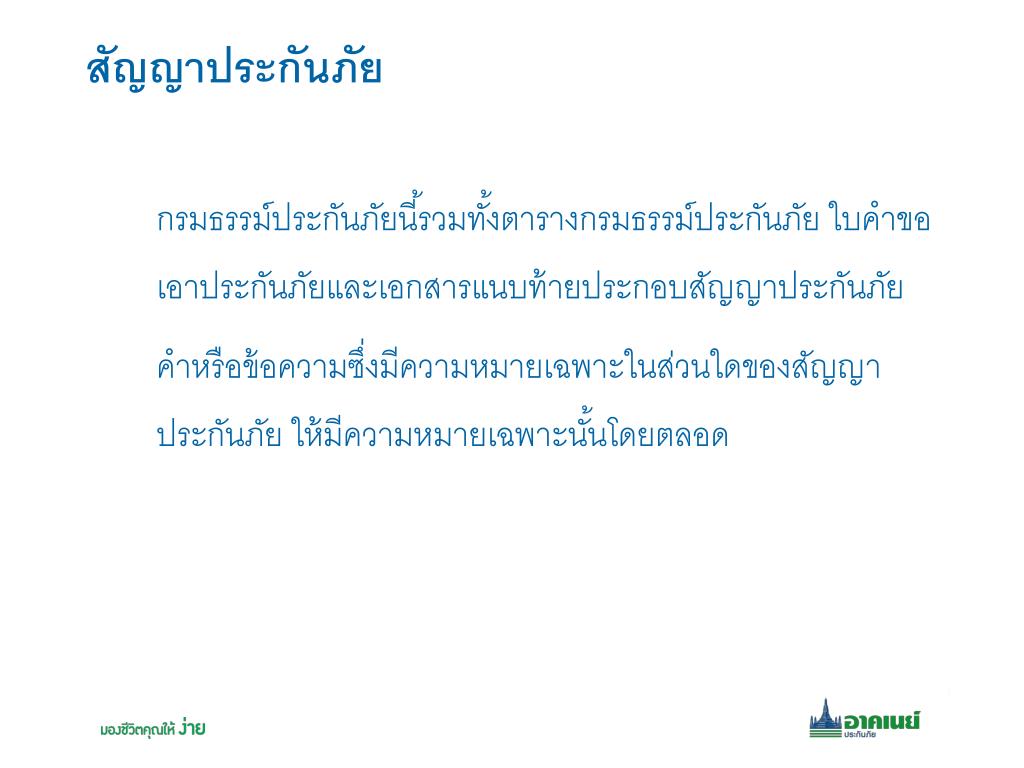 สัญญาประกันภัย

กรมธรรม์ประกันภัยนี้รวมทั้งตารางกรมธรรม์ประกันภัย ใบคำขอเอาประกันภัยและเอกสารแนบท้ายประกอบสัญญาประกันภัย

คำหรือข้อความซึ่งมีความหมายเฉพาะในส่วนใดของสัญญาประกันภัย ให้มีความหมายเฉพาะนั้นโดยตลอด

มองชีวิตคุณให้ ง่าย

อาคเนย์ ประกันภัย